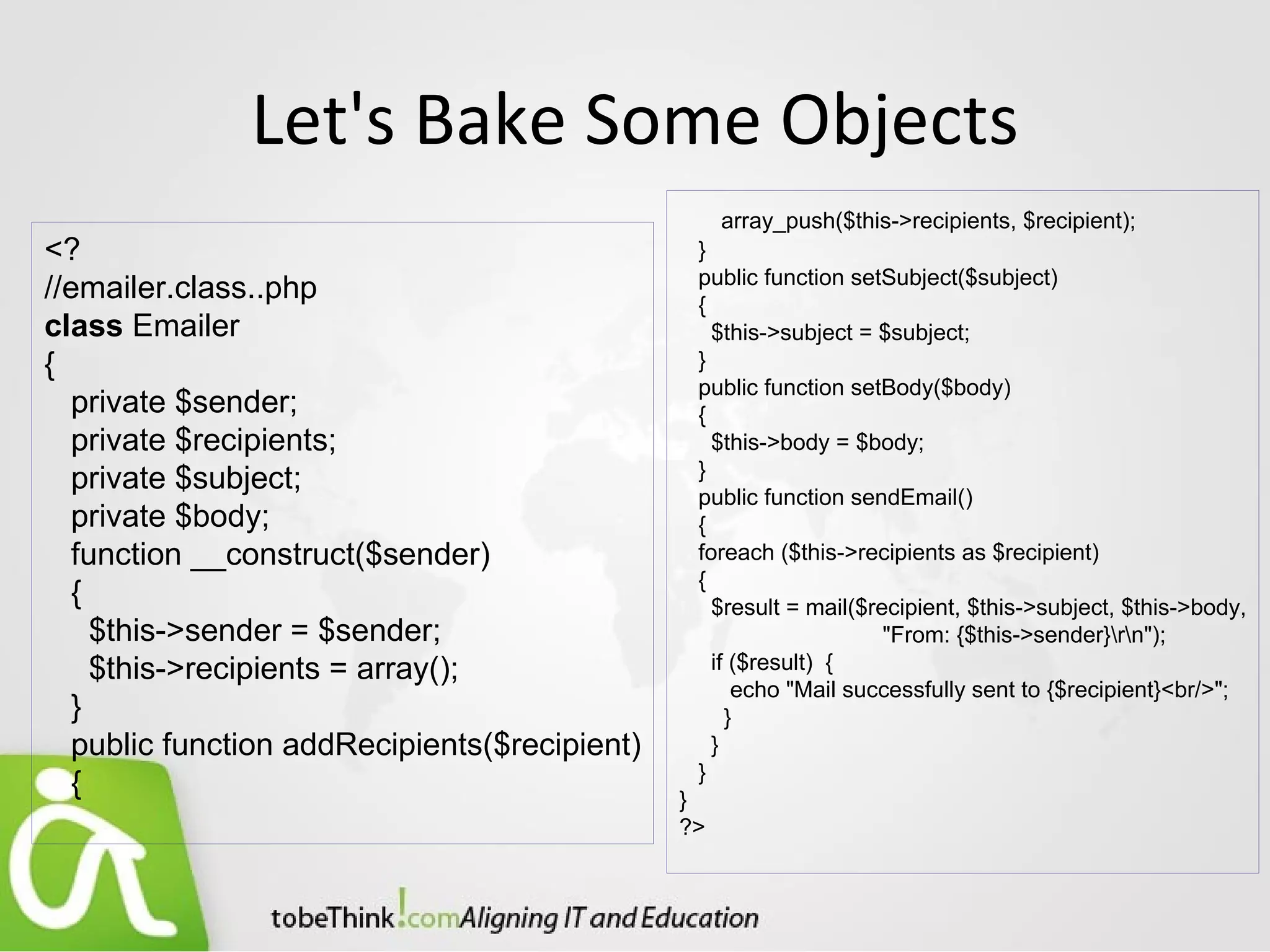 Let's Bake Some Objects

<?
//emailer.class..php
class Emailer
{
private $sender;
private $recipients;
private $subject;
private $body;
function __construct($sender)
{
$this->sender = $sender;
$this->recipients = array();
}
public function addRecipients($recipient)
{

array_push($this->recipients, $recipient);
}
public function setSubject($subject)
{
$this->subject = $subject;
}
public function setBody($body)
{
$this->body = $body;
}
public function sendEmail()
{
foreach ($this->recipients as $recipient)
{
$result = mail($recipient, $this->subject, $this->body,
"From: {$this->sender}\r\n");
if ($result) {
echo "Mail successfully sent to {$recipient}<br/>";
}
}
}
}
?>

tobeThink!com Aligning IT and Education